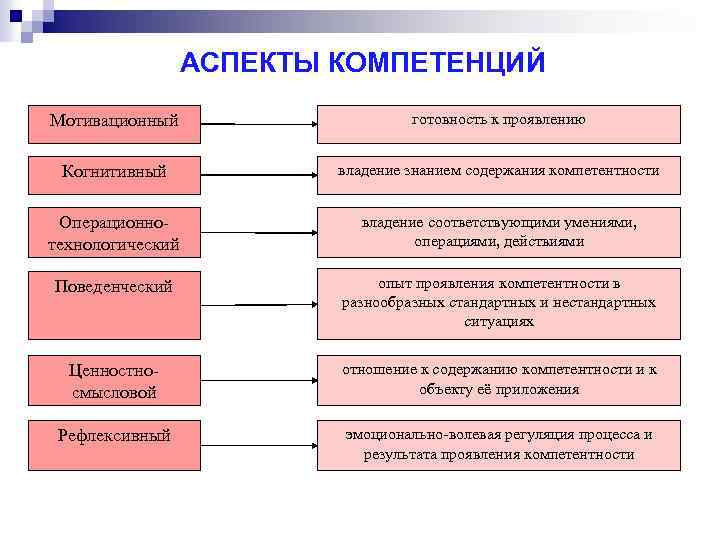 АСПЕКТЫ КОМПЕТЕНЦИЙ

Мотивационный

готовность к проявлению

Когнитивный

владение знанием содержания компетентности

Операционно-технологический

владение соответствующими умениями, операциями, действиями

Поведенческий

опыт проявления компетентности в разнообразных стандартных и нестандартных ситуациях

Ценностно-смысловой

отношение к содержанию компетентности и к объекту её приложения

Рефлексивный

эмоционально-волевая регуляция процесса и результата проявления компетентности